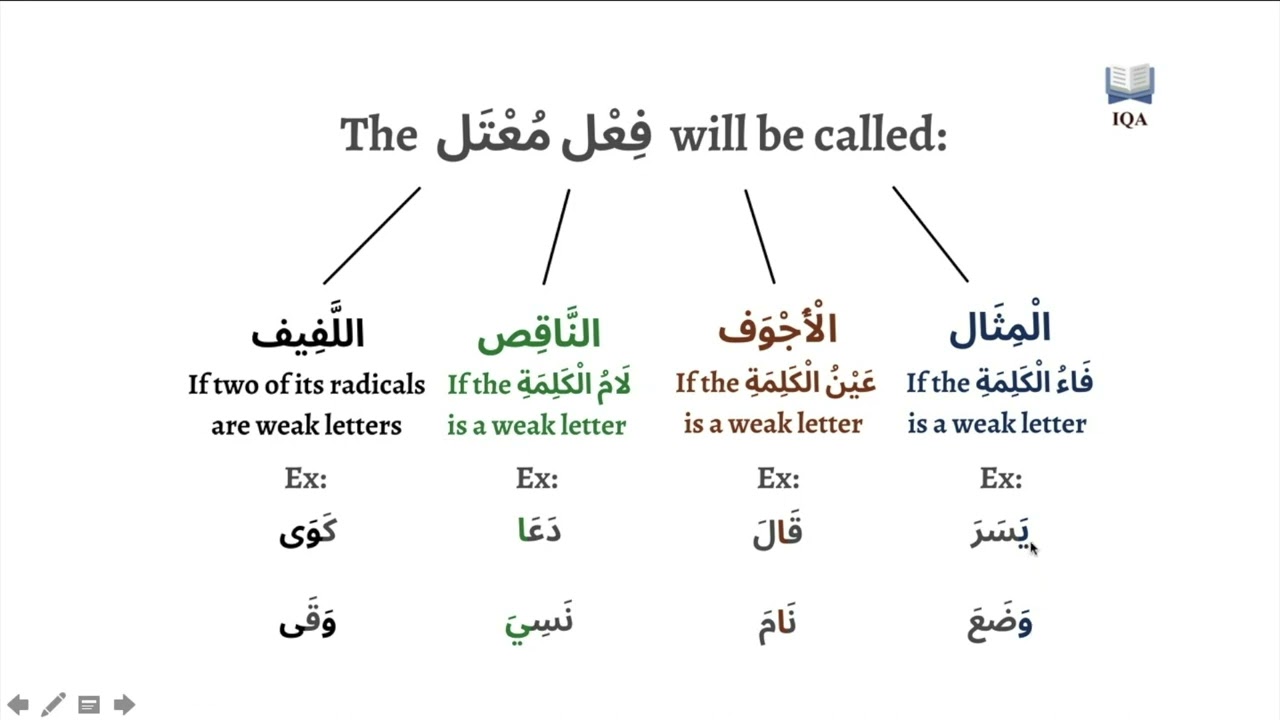 IQA

The فِعْل مُعْتَل will be called:

اللَّفِيف
If two of its radicals are weak letters
Ex:
كَوَى
وَقَى

النَّاقِص
If the لَامُ الْكَلِمَةِ is a weak letter
Ex:
دَعَا
نَسِيَ

الْأَجْوَف
If the عَيْنُ الْكَلِمَةِ is a weak letter
Ex:
قَالَ
نَامَ

الْمِثَال
If the فَاءُ الْكَلِمَةِ is a weak letter
Ex:
يَسَرَ
وَضَعَ